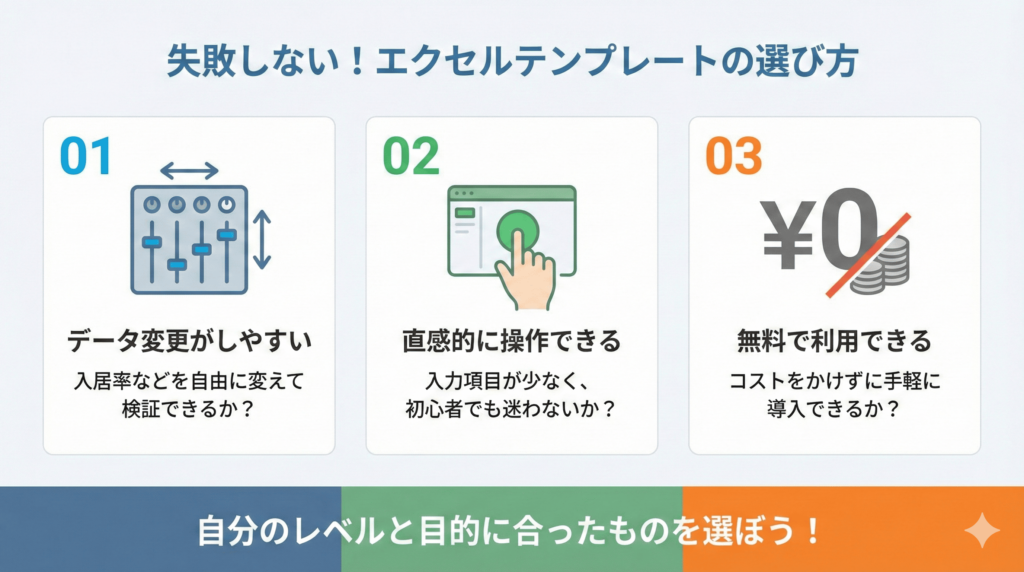 失敗しない！エクセルテンプレートの選び方

01

データ変更がしやすい

入居率などを自由に変えて検証できるか？

02

直感的に操作できる

入力項目が少なく、初心者でも迷わないか？

03

¥0

無料で利用できる

コストをかけずに手軽に導入できるか？

自分のレベルと目的に合ったものを選ぼう！